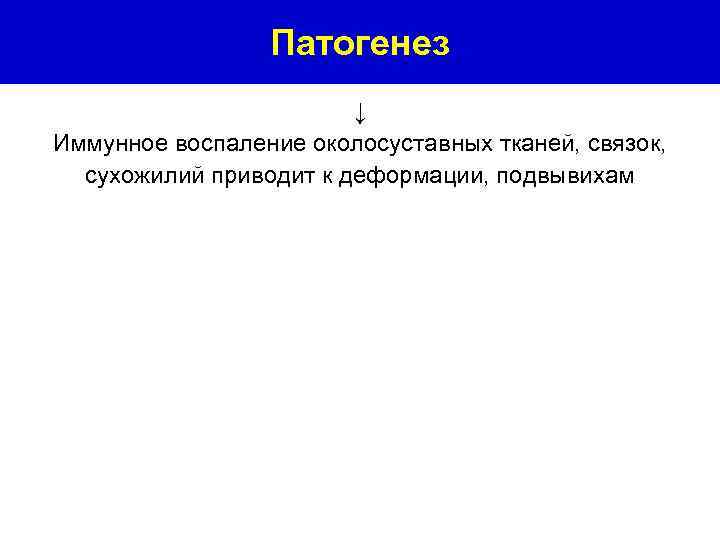 Патогенез

↓

Иммунное воспаление околосуставных тканей, связок, сухожилий приводит к деформации, подвывихам